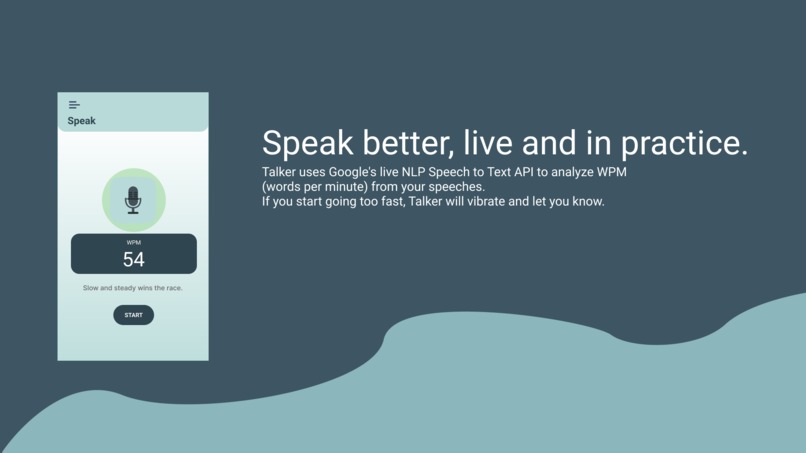 Speak

WPM
54

Slow and steady wins the race.

START

Speak better, live and in practice.

Talker uses Google's live NLP Speech to Text API to analyze WPM (words per minute) from your speeches.
If you start going too fast, Talker will vibrate and let you know.